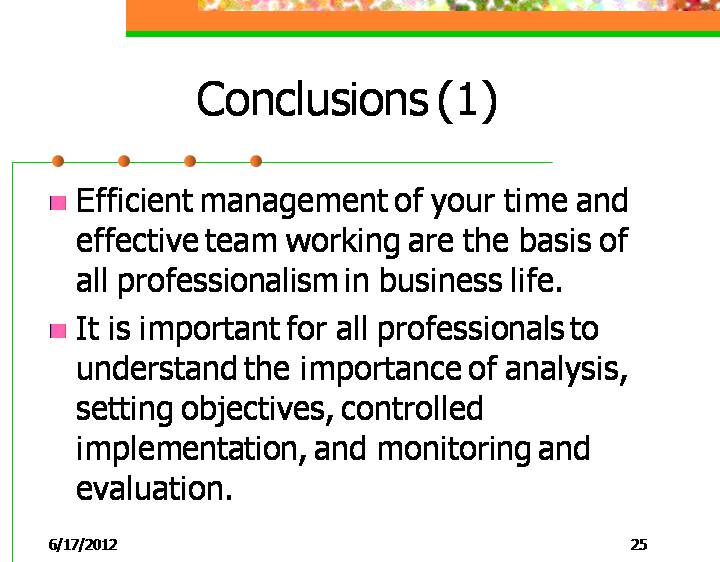 Conclusions (1)

Efficient management of your time and effective team working are the basis of all professionalism in business life.

It is important for all professionals to understand the importance of analysis, setting objectives, controlled implementation, and monitoring and evaluation.

6/17/2012

25